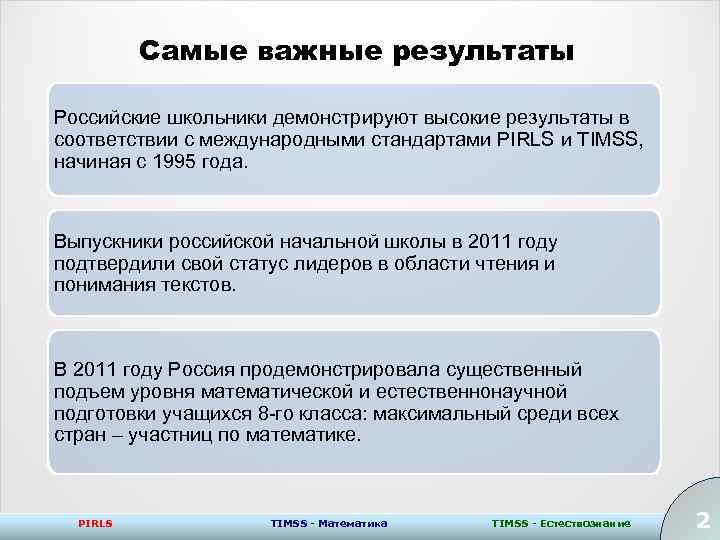 Самые важные результаты

Российские школьники демонстрируют высокие результаты в соответствии с международными стандартами PIRLS и TIMSS, начиная с 1995 года.

Выпускники российской начальной школы в 2011 году подтвердили свой статус лидеров в области чтения и понимания текстов.

В 2011 году Россия продемонстрировала существенный подъем уровня математической и естественнонаучной подготовки учащихся 8-го класса: максимальный среди всех стран – участниц по математике.

PIRLS TIMSS - Математика TIMSS - Естествознание

2